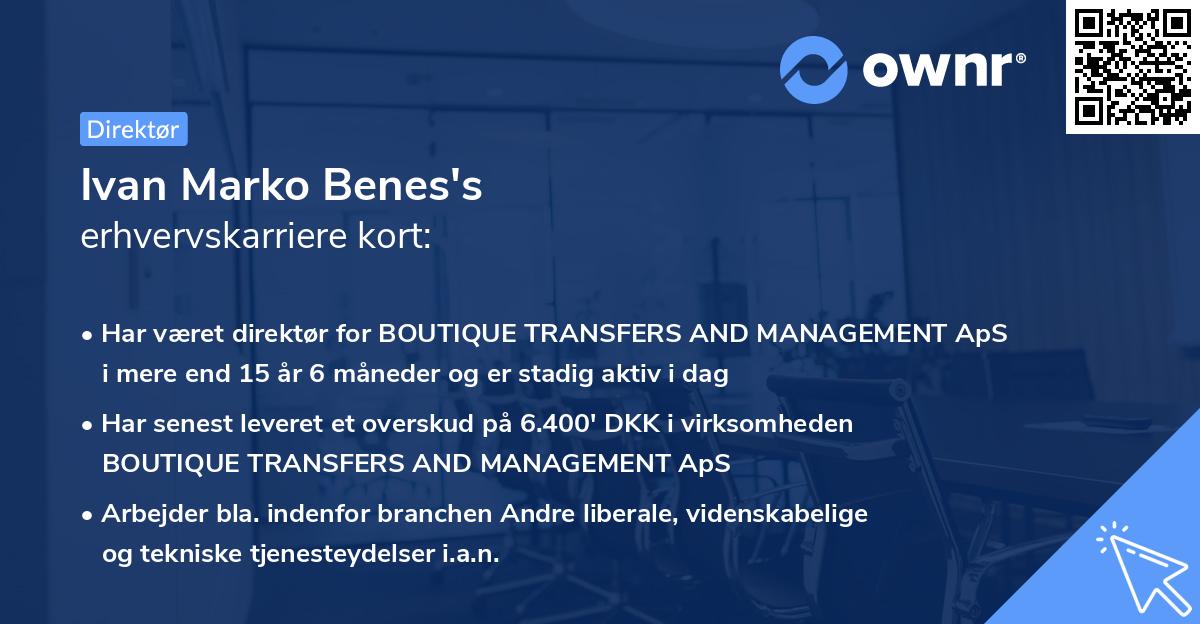 ownr®

Direktør

Ivan Marko Benes's
erhvervskarriere kort:

• Har været direktør for BOUTIQUE TRANSFERS AND MANAGEMENT ApS i mere end 15 år 6 måneder og er stadig aktiv i dag

• Har senest leveret et overskud på 6.400' DKK i virksomheden BOUTIQUE TRANSFERS AND MANAGEMENT ApS

• Arbejder bla. indenfor branchen Andre liberale, videnskabelige og tekniske tjenesteydelser i.a.n.